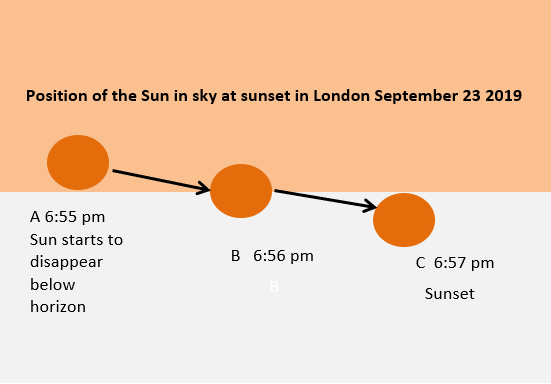 Position of the Sun in sky at sunset in London September 23 2019

A 6:55 pm
Sun starts to disappear below horizon

B 6:56 pm

B

C 6:57 pm

Sunset